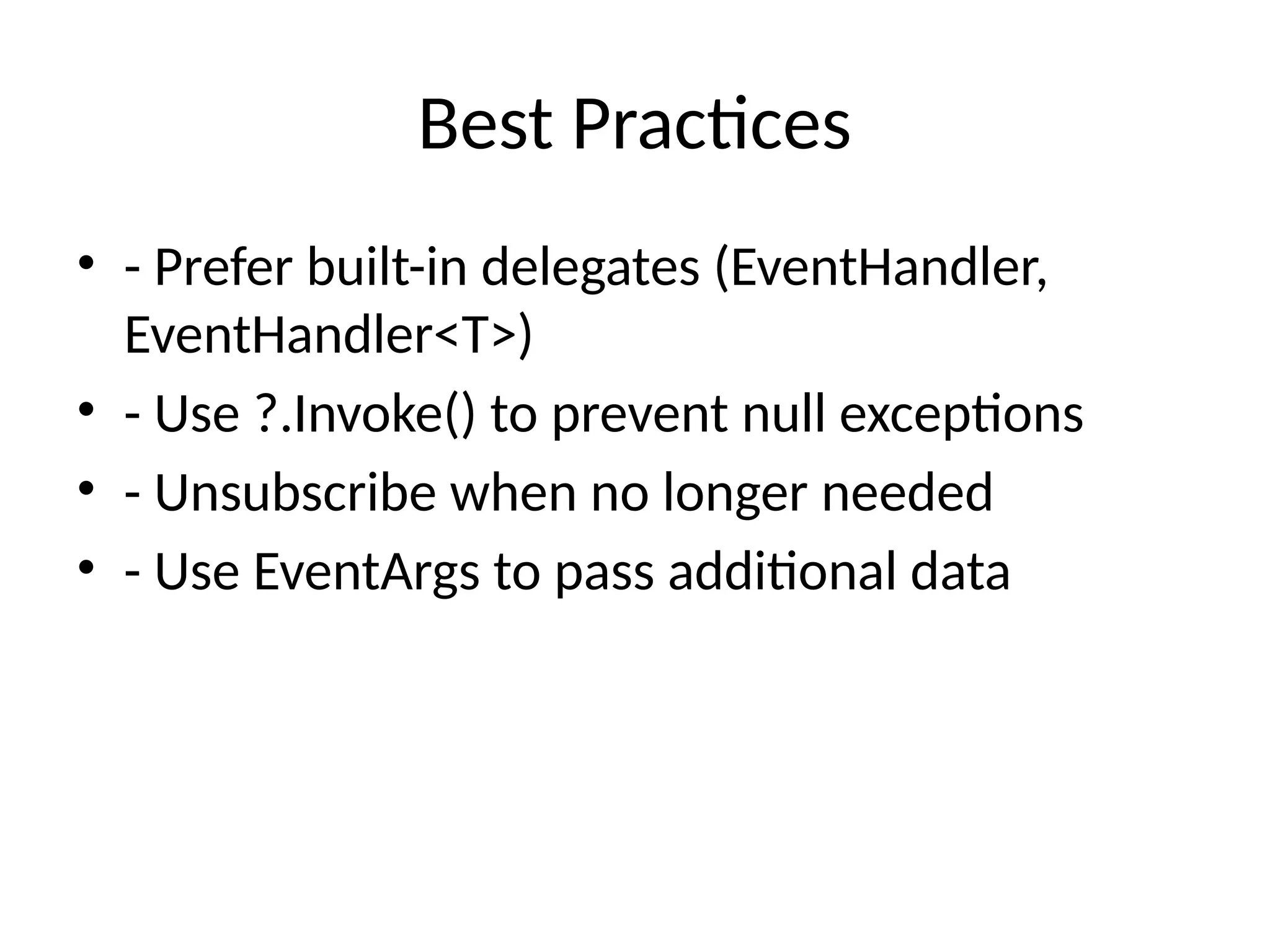 Best Practices

• - Prefer built-in delegates (EventHandler, EventHandler<T>)
• - Use ?.Invoke() to prevent null exceptions
• - Unsubscribe when no longer needed
• - Use EventArgs to pass additional data